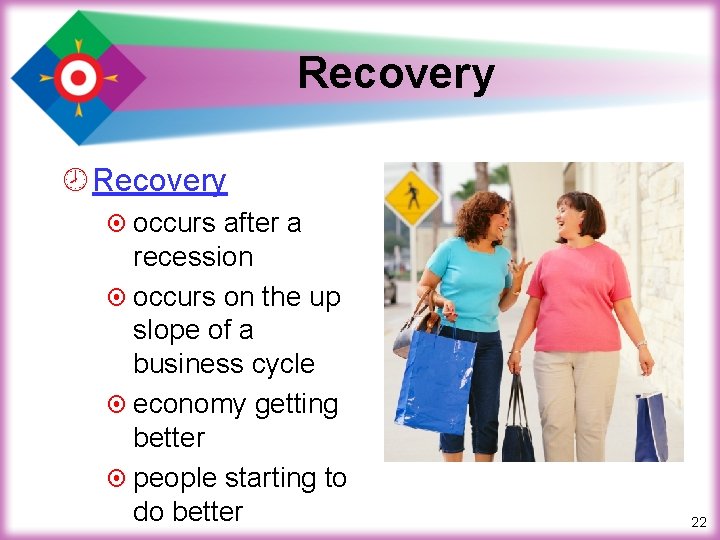 Recovery

Recovery

occurs after a recession

occurs on the up slope of a business cycle

economy getting better

people starting to do better

22